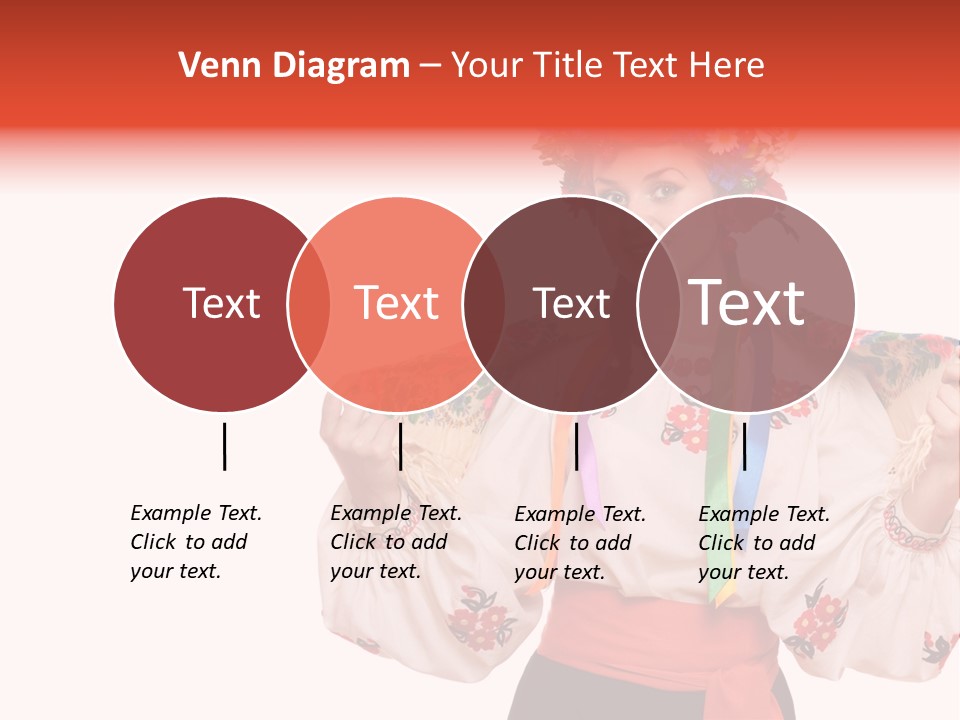 Venn Diagram – Your Title Text Here

Text

Text

Text

Text

Example Text. Click to add your text.

Example Text. Click to add your text.

Example Text. Click to add your text.

Example Text. Click to add your text.